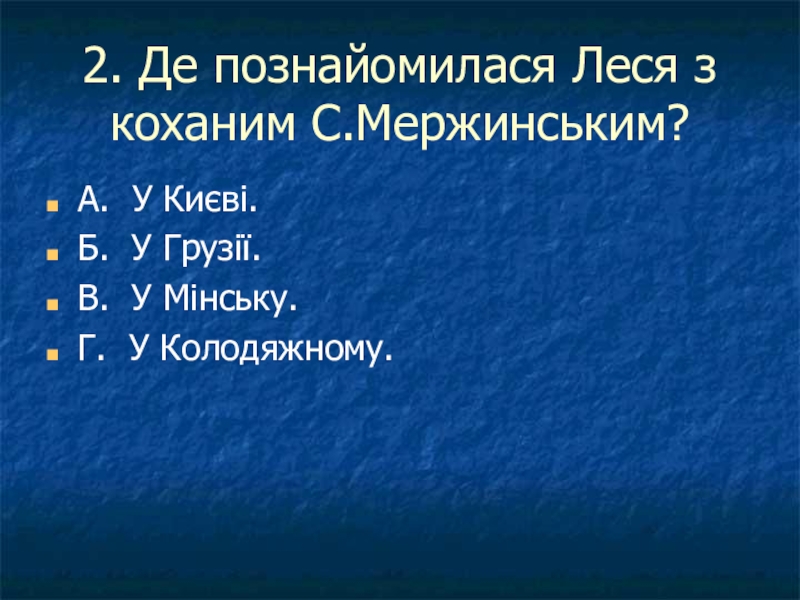 2. Де познайомилася Леся з коханим С.Мержинським?

А. У Києві.
Б. У Грузії.
В. У Мінську.
Г. У Колодяжному.